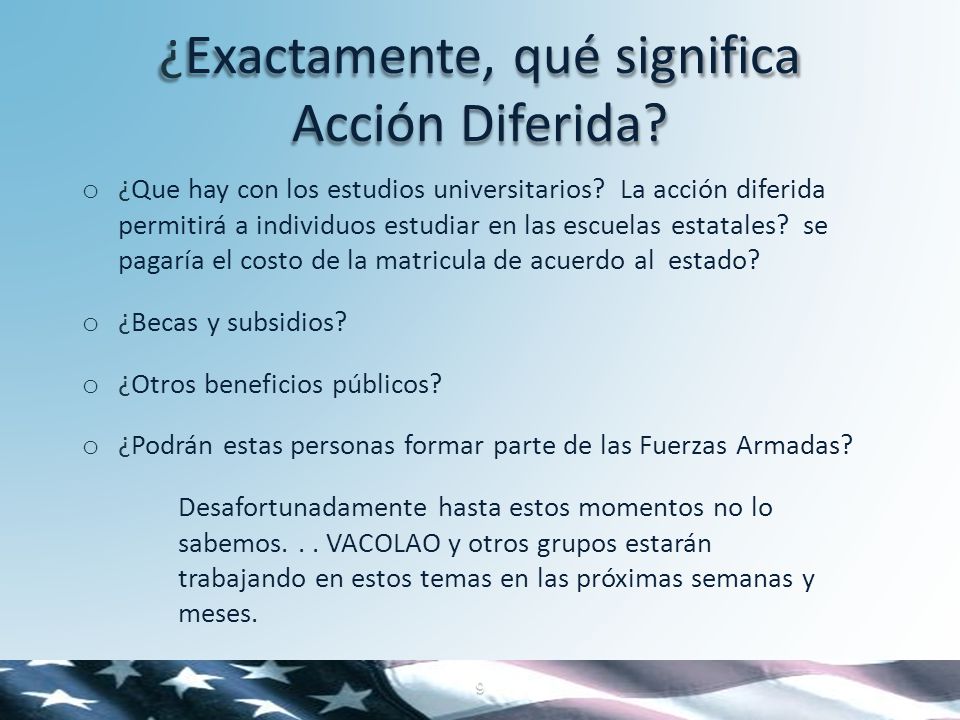 ¿Exactamente, qué significa Acción Diferida?

o ¿Que hay con los estudios universitarios? La acción diferida permitirá a individuos estudiar en las escuelas estatales? se pagaría el costo de la matricula de acuerdo al estado?

o ¿Becas y subsidios?

o ¿Otros beneficios públicos?

o ¿Podrán estas personas formar parte de las Fuerzas Armadas?

Desafortunadamente hasta estos momentos no lo sabemos. . . VACOLAO y otros grupos estarán trabajando en estos temas en las próximas semanas y meses.

9